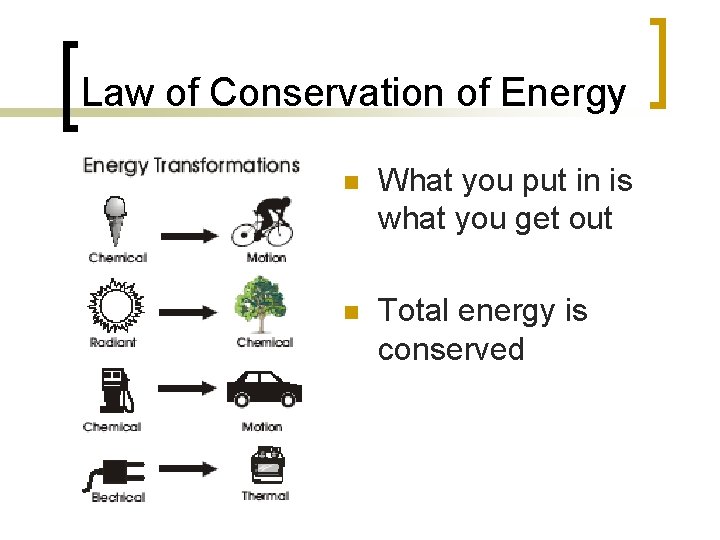 Law of Conservation of Energy

Energy Transformations

Chemical
Motion

Radiant
Chemical

Chemical
Motion

Electrical
Thermal

What you put in is what you get out

Total energy is conserved